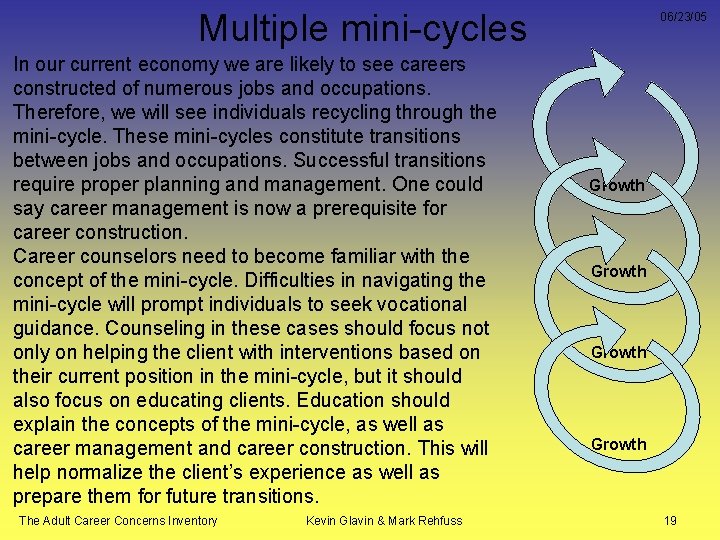 Multiple mini-cycles

06/23/05

In our current economy we are likely to see careers constructed of numerous jobs and occupations. Therefore, we will see individuals recycling through the mini-cycle. These mini-cycles constitute transitions between jobs and occupations. Successful transitions require proper planning and management. One could say career management is now a prerequisite for career construction.
Career counselors need to become familiar with the concept of the mini-cycle. Difficulties in navigating the mini-cycle will prompt individuals to seek vocational guidance. Counseling in these cases should focus not only on helping the client with interventions based on their current position in the mini-cycle, but it should also focus on educating clients. Education should explain the concepts of the mini-cycle, as well as career management and career construction. This will help normalize the client's experience as well as prepare them for future transitions.

Growth
Growth
Growth
Growth

The Adult Career Concerns Inventory

Kevin Glavin & Mark Rehfuss

19